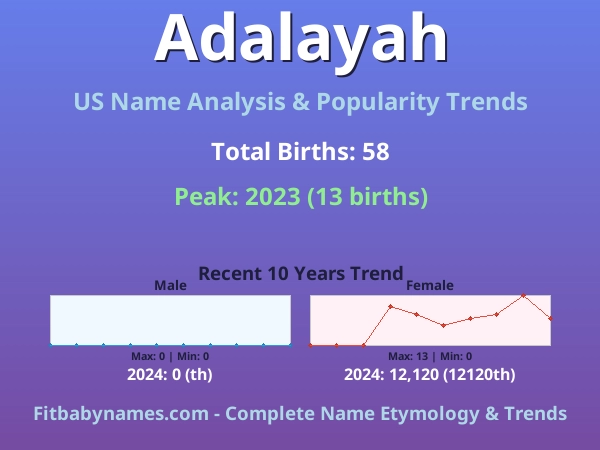 Adalayah

US Name Analysis & Popularity Trends

Total Births: 58

Peak: 2023 (13 births)

Recent 10 Years Trend

Male

Max: 0 | Min: 0

2024: 0 (th)

Female

Max: 13 | Min: 0

2024: 12,120 (12120th)

Fitbabynames.com - Complete Name Etymology & Trends